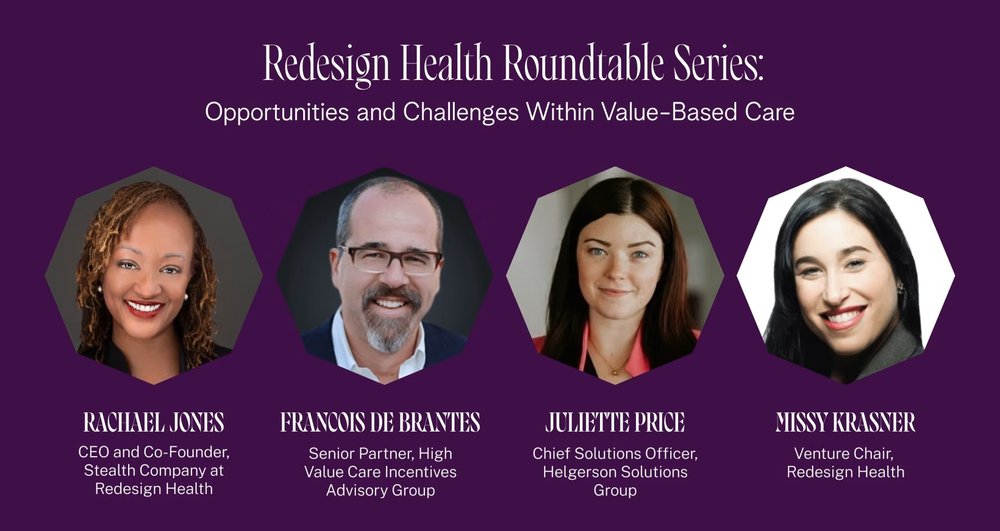 Redesign Health Roundtable Series:
Opportunities and Challenges Within Value-Based Care

RACHAEL JONES
CEO and Co-Founder, Stealth Company at Redesign Health

FRANCOIS DE BRANTES
Senior Partner, High Value Care Incentives Advisory Group

JULIETTE PRICE
Chief Solutions Officer, Helgerson Solutions Group

MISSY KRASNER
Venture Chair, Redesign Health